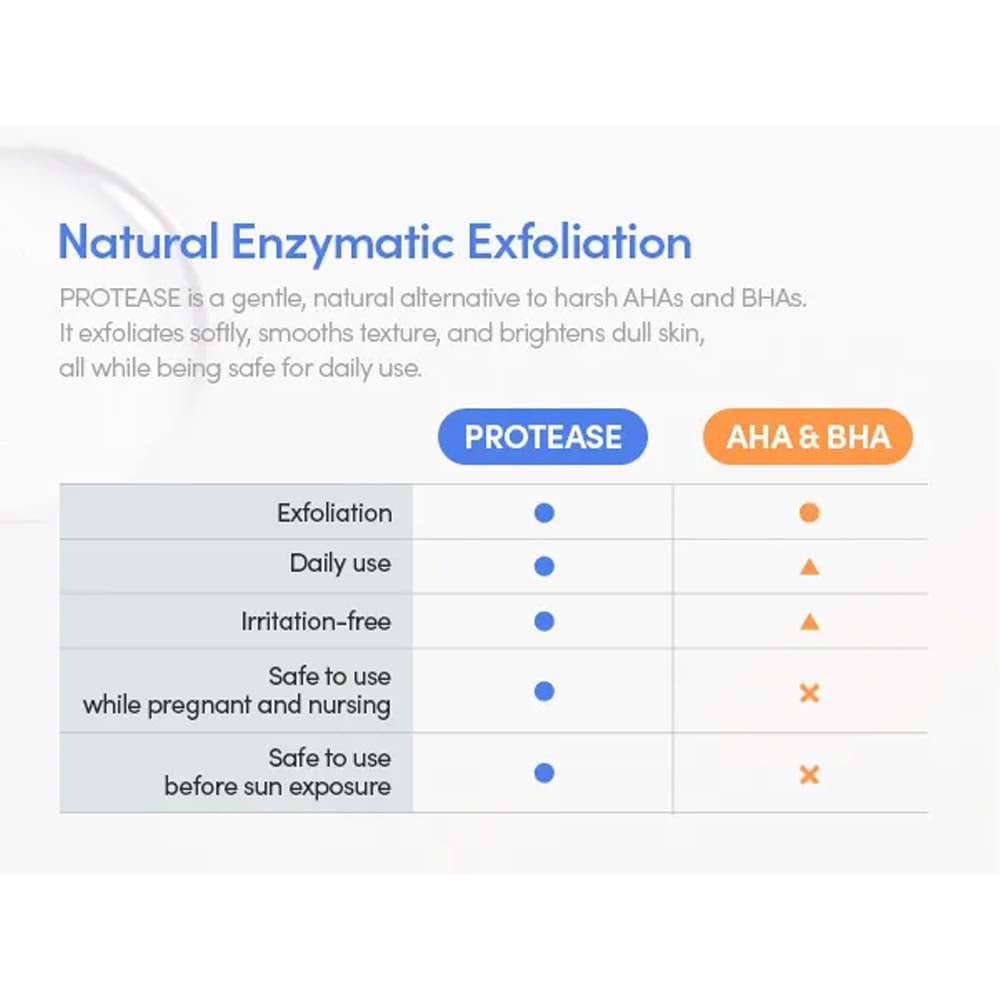 Natural Enzymatic Exfoliation

PROTEASE is a gentle, natural alternative to harsh AHAs and BHAs. It exfoliates softly, smooths texture, and brightens dull skin, all while being safe for daily use.

| | PROTEASE | AHA & BHA |
|---|---|---|
| Exfoliation | ● | ● |
| Daily use | ● | ▲ |
| Irritation-free | ● | ▲ |
| Safe to use while pregnant and nursing | ● | × |
| Safe to use before sun exposure | ● | × |